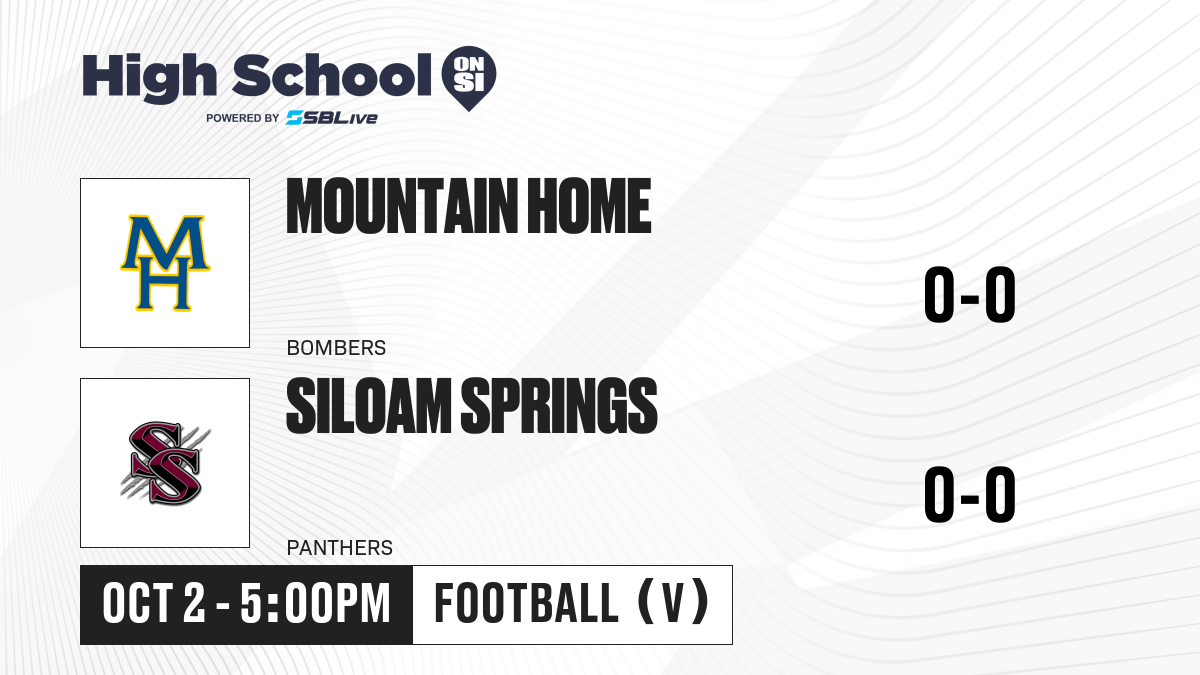 High School ON SI
POWERED BY SBLive

MH

MOUNTAIN HOME

BOMBERS

0-0

SS

SILOAM SPRINGS

PANTHERS

0-0

OCT 2 - 5:00PM

FOOTBALL (V)